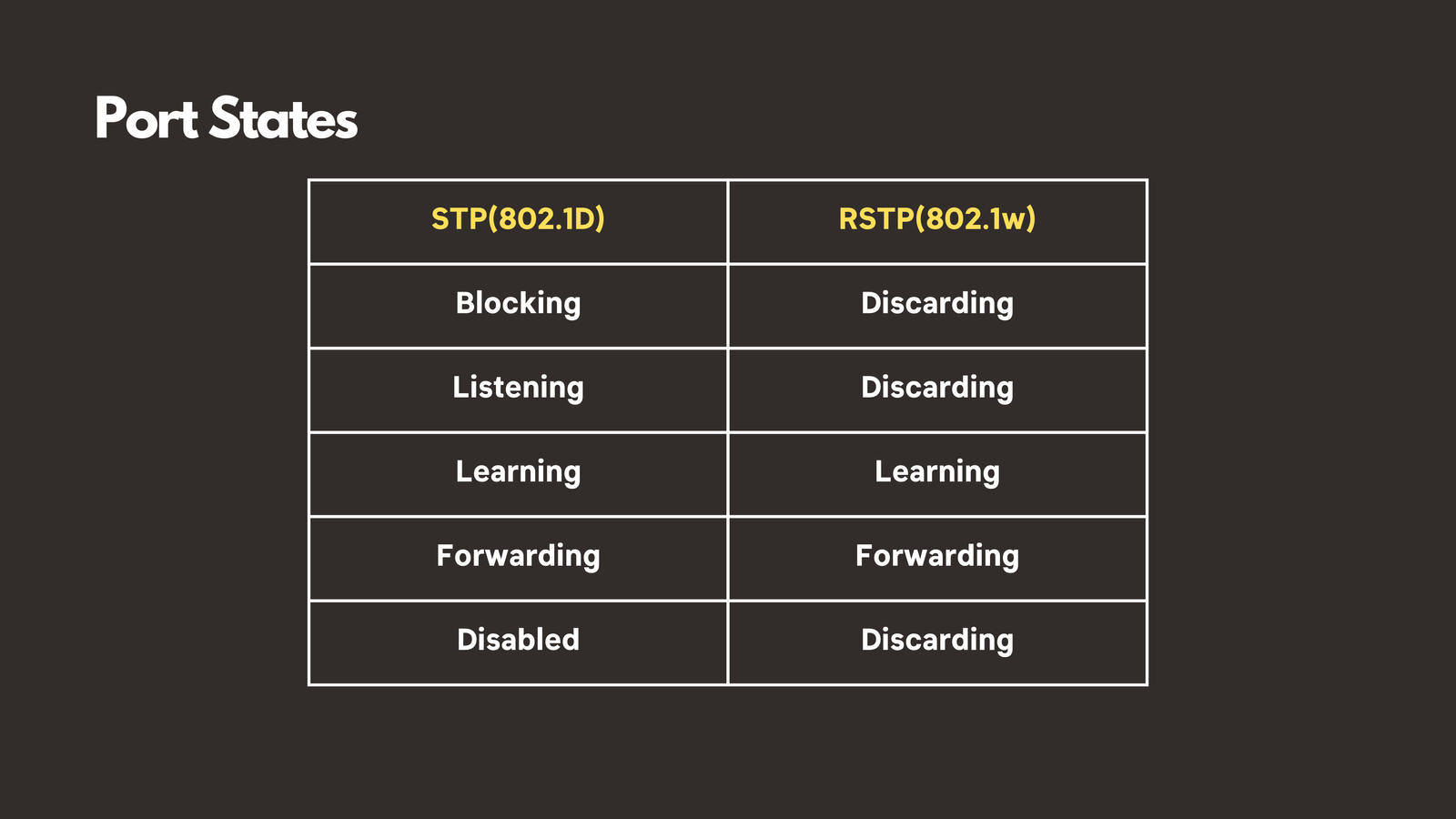 Port States

| STP(802.1D) | RSTP(802.1w) |
|---|---|
| Blocking | Discarding |
| Listening | Discarding |
| Learning | Learning |
| Forwarding | Forwarding |
| Disabled | Discarding |